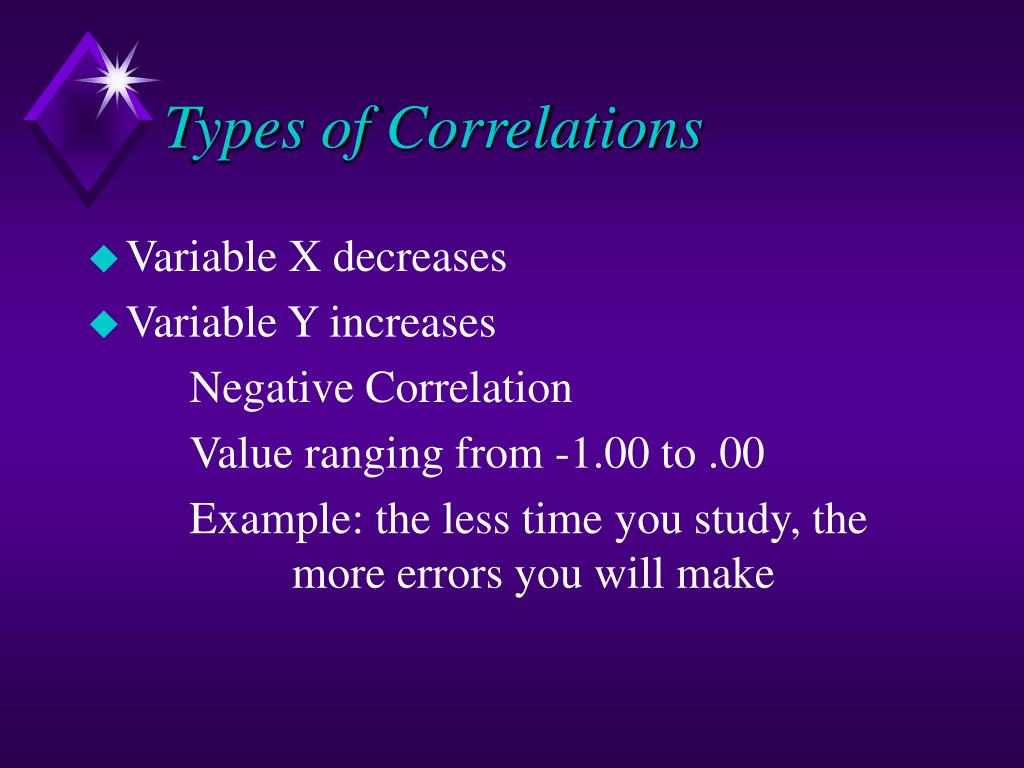 Types of Correlations

Variable X decreases

Variable Y increases

Negative Correlation

Value ranging from -1.00 to .00

Example: the less time you study, the more errors you will make